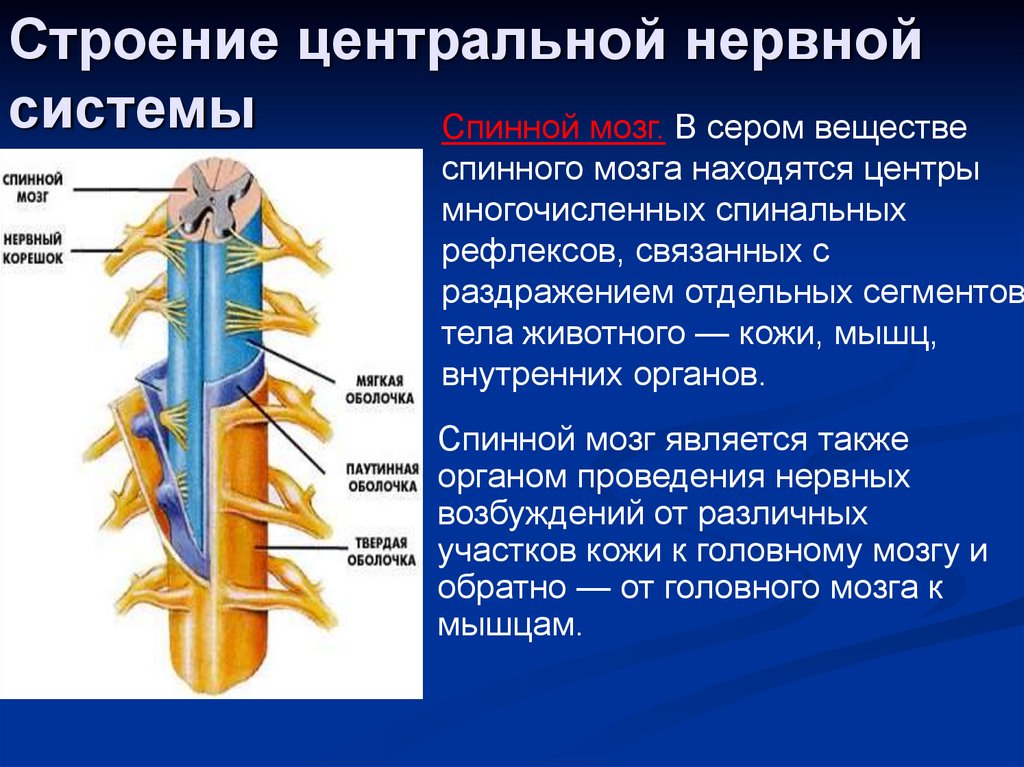 Строение центральной нервной системы

СПИННОЙ МОЗГ

НЕРВНЫЙ КОРЕШОК

МЯГКАЯ ОБОЛОЧКА

ПАУТИННАЯ ОБОЛОЧКА

ТВЕРДАЯ ОБОЛОЧКА

Спинной мозг. В сером веществе спинного мозга находятся центры многочисленных спинальных рефлексов, связанных с раздражением отдельных сегментов тела животного — кожи, мышц, внутренних органов.

Спинной мозг является также органом проведения нервных возбуждений от различных участков кожи к головному мозгу и обратно — от головного мозга к мышцам.